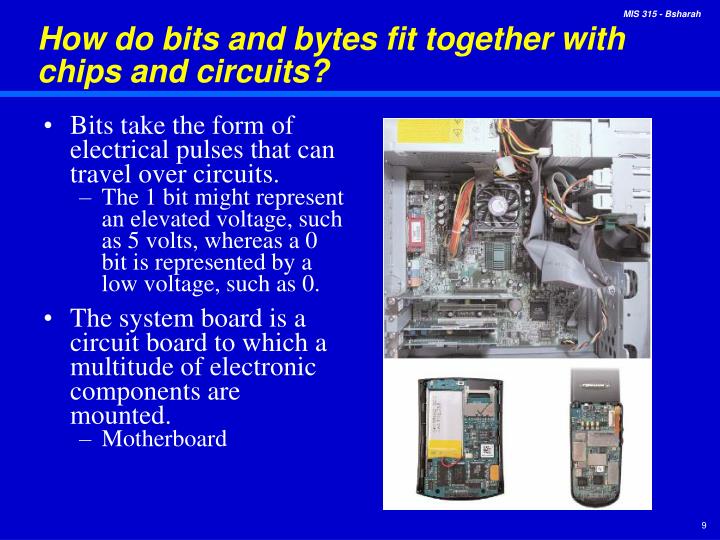 MIS 315 - Bsharah

How do bits and bytes fit together with chips and circuits?

• Bits take the form of electrical pulses that can travel over circuits.
– The 1 bit might represent an elevated voltage, such as 5 volts, whereas a 0 bit is represented by a low voltage, such as 0.

• The system board is a circuit board to which a multitude of electronic components are mounted.
– Motherboard

9